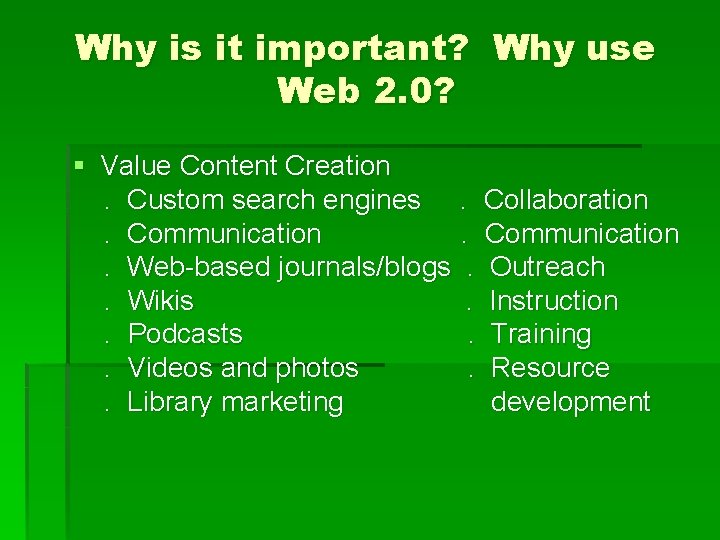 Why is it important? Why use Web 2.0?

▪ Value Content Creation

. Custom search engines
. Communication
. Web-based journals/blogs
. Wikis
. Podcasts
. Videos and photos
. Library marketing

. Collaboration
. Communication
. Outreach
. Instruction
. Training
. Resource development